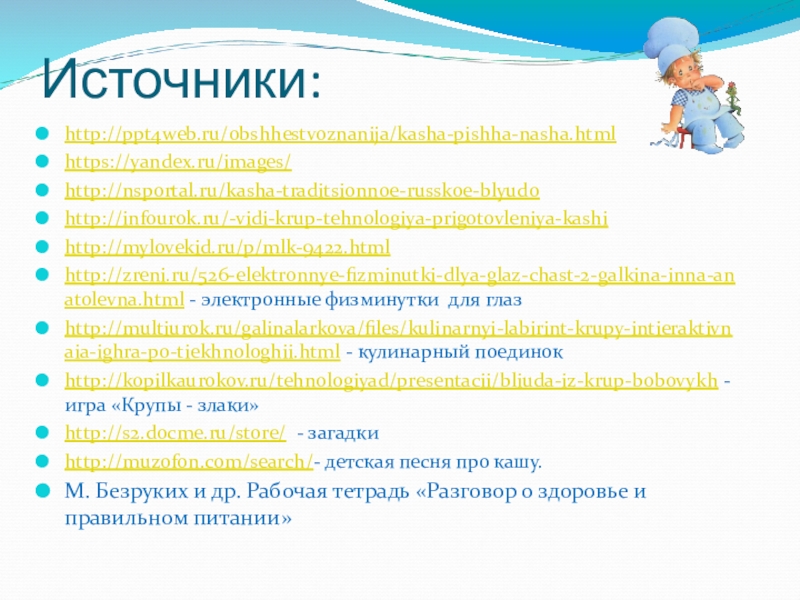 Источники:

http://ppt4web.ru/obshhestvoznanija/kasha-pishha-nasha.html

https://yandex.ru/images/

http://nsportal.ru/kasha-traditsionnoe-russkoe-blyudo

http://infourok.ru/-vidi-krup-tehnologiya-prigotovleniya-kashi

http://mylovekid.ru/p/mlk-9422.html

http://zreni.ru/526-elektronnye-fizminutki-dlya-glaz-chast-2-galkina-inna-anatolevna.html - электронные физминутки для глаз

http://multiurok.ru/galinalarkova/files/kulinarnyi-labirint-krupy-intieraktivnaia-ighra-po-tiekhnologhii.html - кулинарный поединок

http://kopilkaurokov.ru/tehnologiyad/presentacii/bljuda-iz-krup-bobovykh - игра «Крупы - злаки»

http://s2.docme.ru/store/ - загадки

http://muzofon.com/search/- детская песня про кашу.

М. Безруких и др. Рабочая тетрадь «Разговор о здоровье и правильном питании»